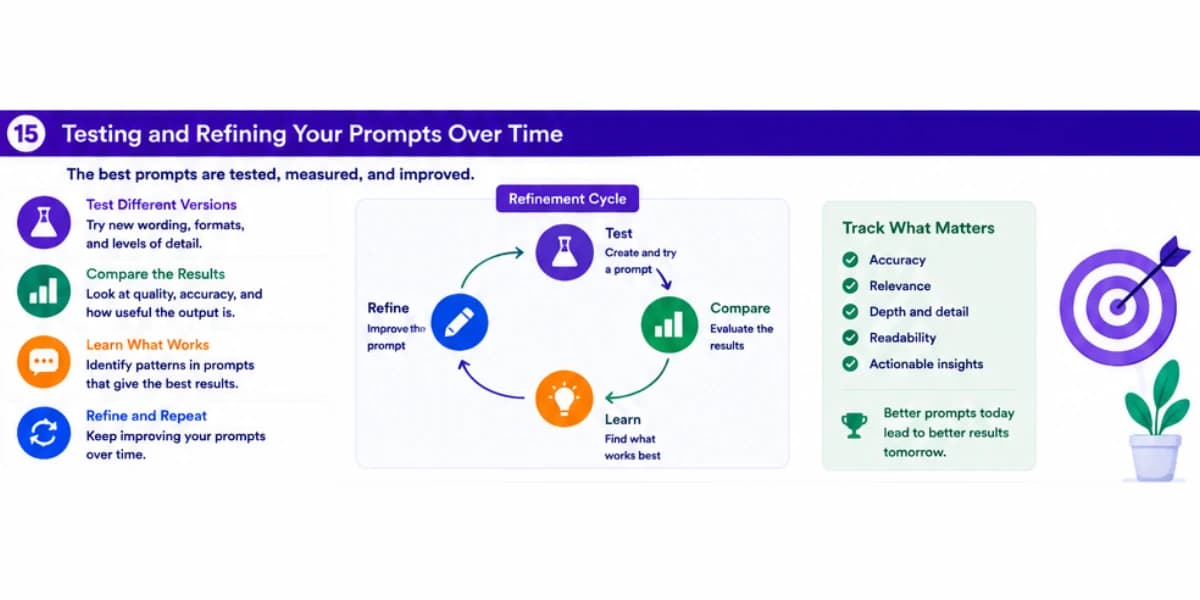 15 Testing and Refining Your Prompts Over Time

The best prompts are tested, measured, and improved.

Test Different Versions
Try new wording, formats, and levels of detail.

Compare the Results
Look at quality, accuracy, and how useful the output is.

Learn What Works
Identify patterns in prompts that give the best results.

Refine and Repeat
Keep improving your prompts over time.

Refinement Cycle

Test
Create and try a prompt

Compare
Evaluate the results

Learn
Find what works best

Refine
Improve the prompt

Track What Matters

Accuracy
Relevance
Depth and detail
Readability
Actionable insights

Better prompts today lead to better results tomorrow.